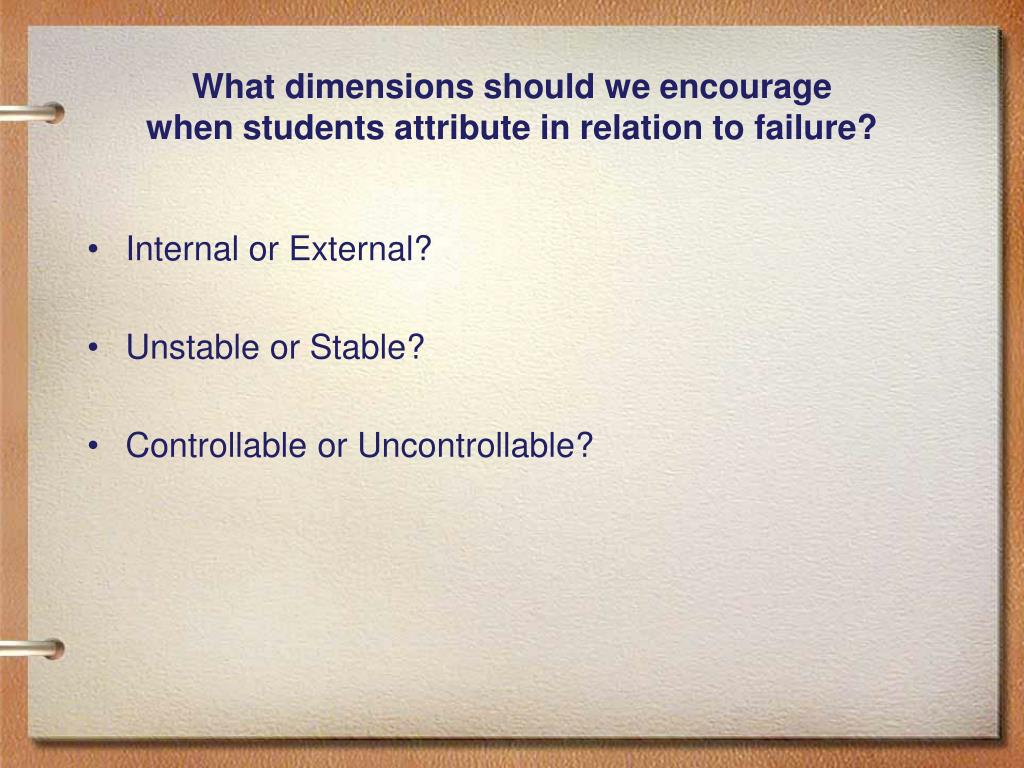 What dimensions should we encourage when students attribute in relation to failure?

• Internal or External?

• Unstable or Stable?

• Controllable or Uncontrollable?